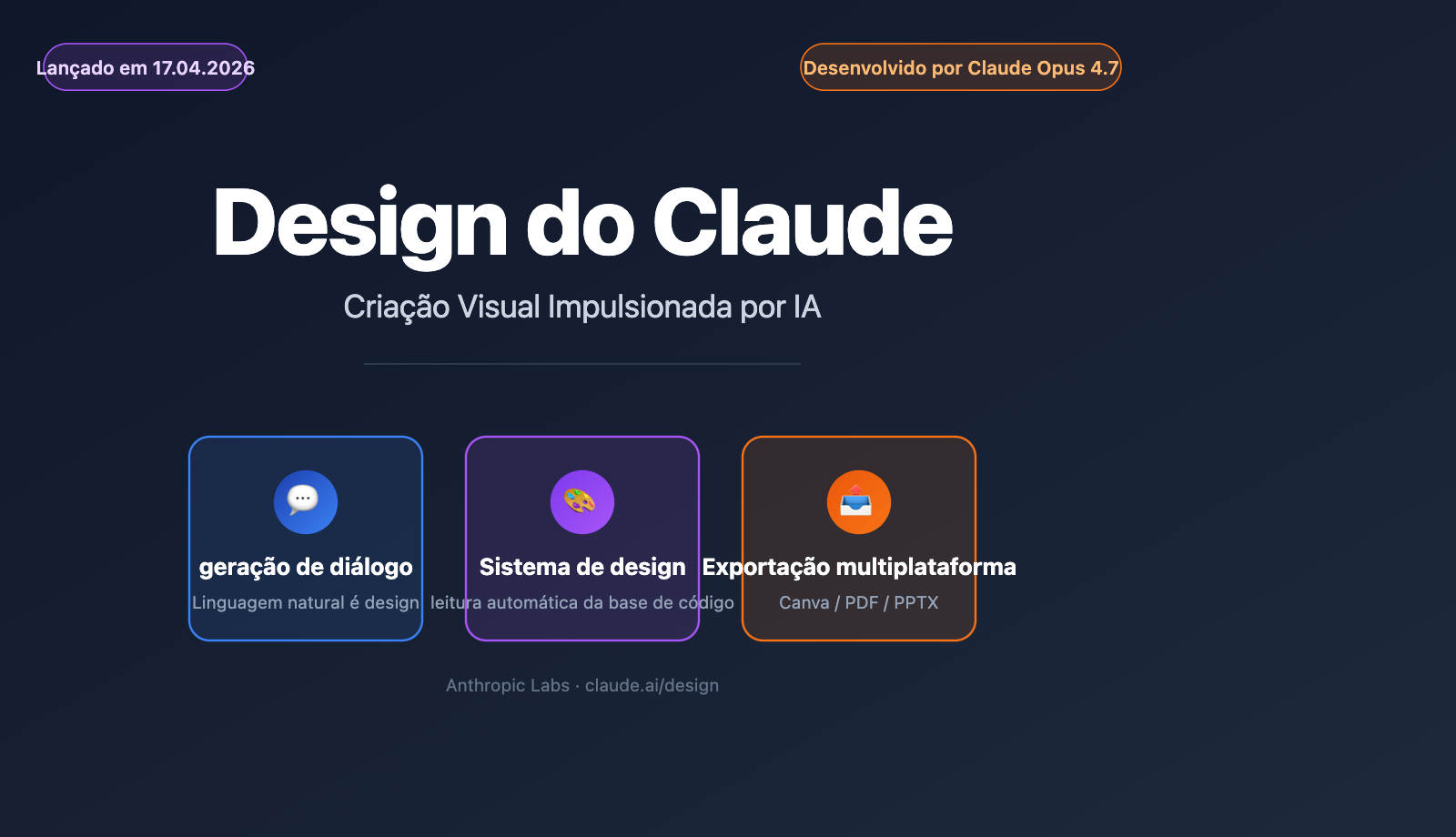 Lançado em 17.04.2026

Desenvolvido por Claude Opus 4.7

Design do Claude

Criação Visual Impulsionada por IA

geração de diálogo
Linguagem natural é design

Sistema de design
leitura automática da base de código

Exportação multiplataforma
Canva / PDF / PPTX

Anthropic Labs · claude.ai/design